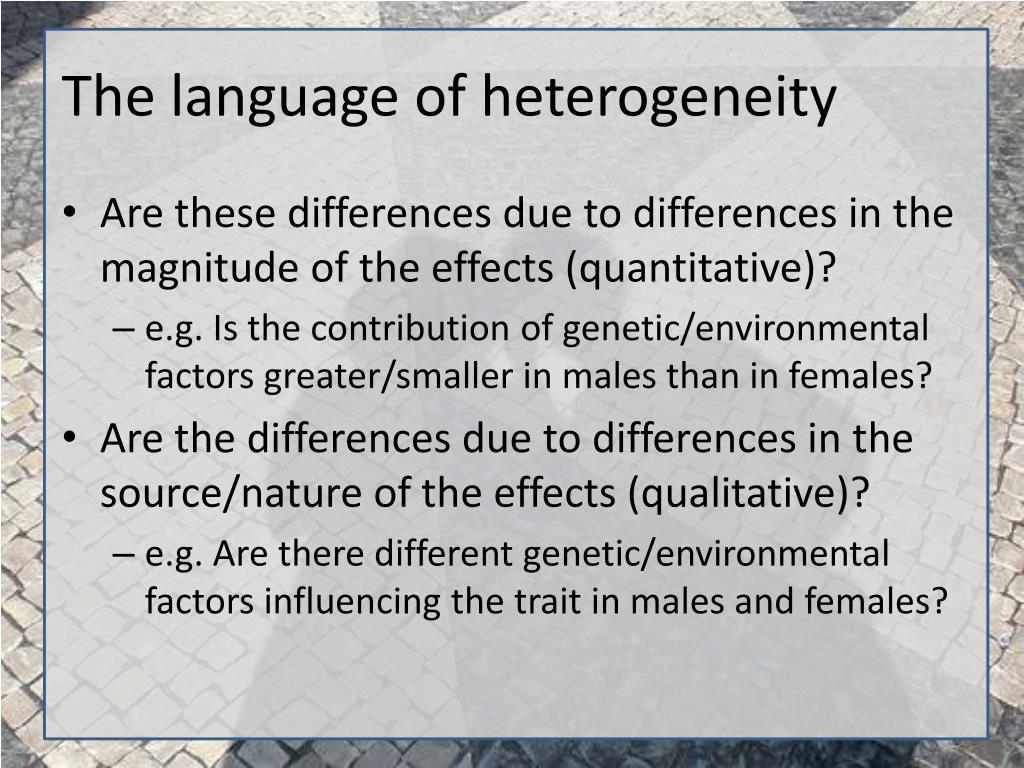 The language of heterogeneity

• Are these differences due to differences in the magnitude of the effects (quantitative)?
– e.g. Is the contribution of genetic/environmental factors greater/smaller in males than in females?
• Are the differences due to differences in the source/nature of the effects (qualitative)?
– e.g. Are there different genetic/environmental factors influencing the trait in males and females?